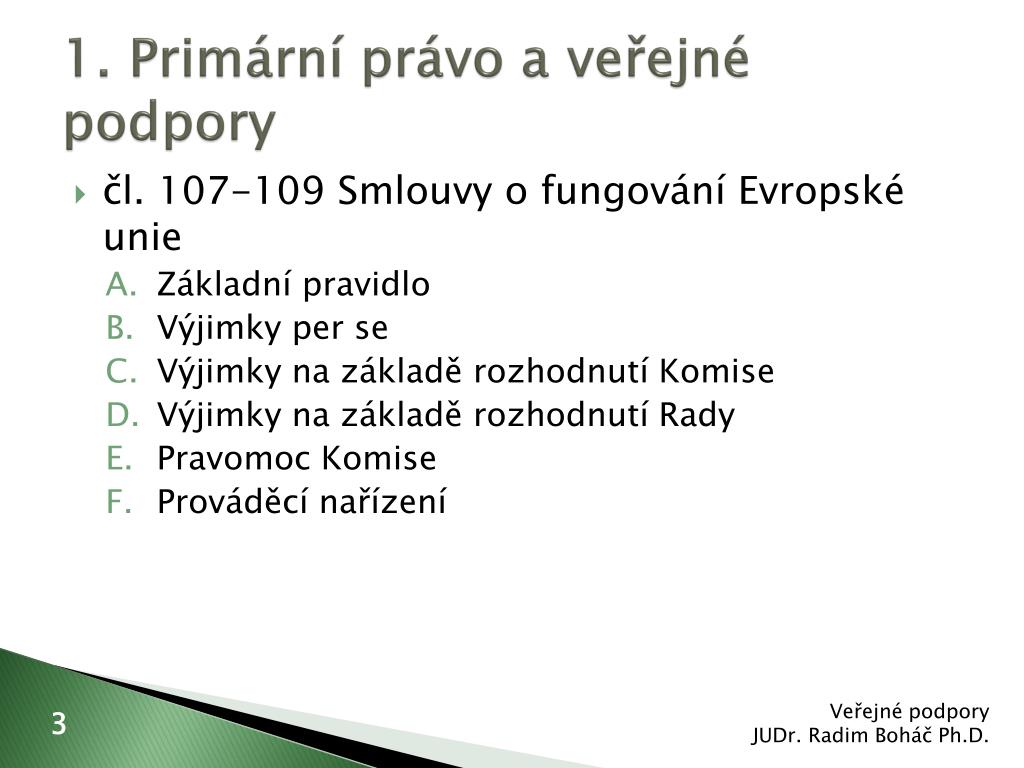 1. Primární právo a veřejné podpory

čl. 107-109 Smlouvy o fungování Evropské unie

A. Základní pravidlo
B. Výjimky per se
C. Výjimky na základě rozhodnutí Komise
D. Výjimky na základě rozhodnutí Rady
E. Pravomoc Komise
F. Prováděcí nařízení

3

Veřejné podpory
JUDr. Radim Boháč Ph.D.